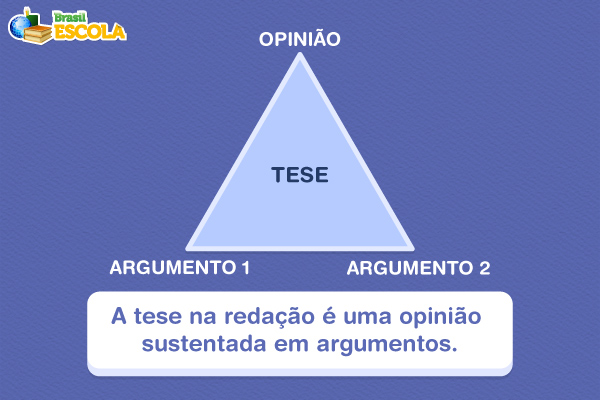 Brasil ESCOLA

OPINIÃO

TESE

ARGUMENTO 1

ARGUMENTO 2

A tese na redação é uma opinião sustentada em argumentos.